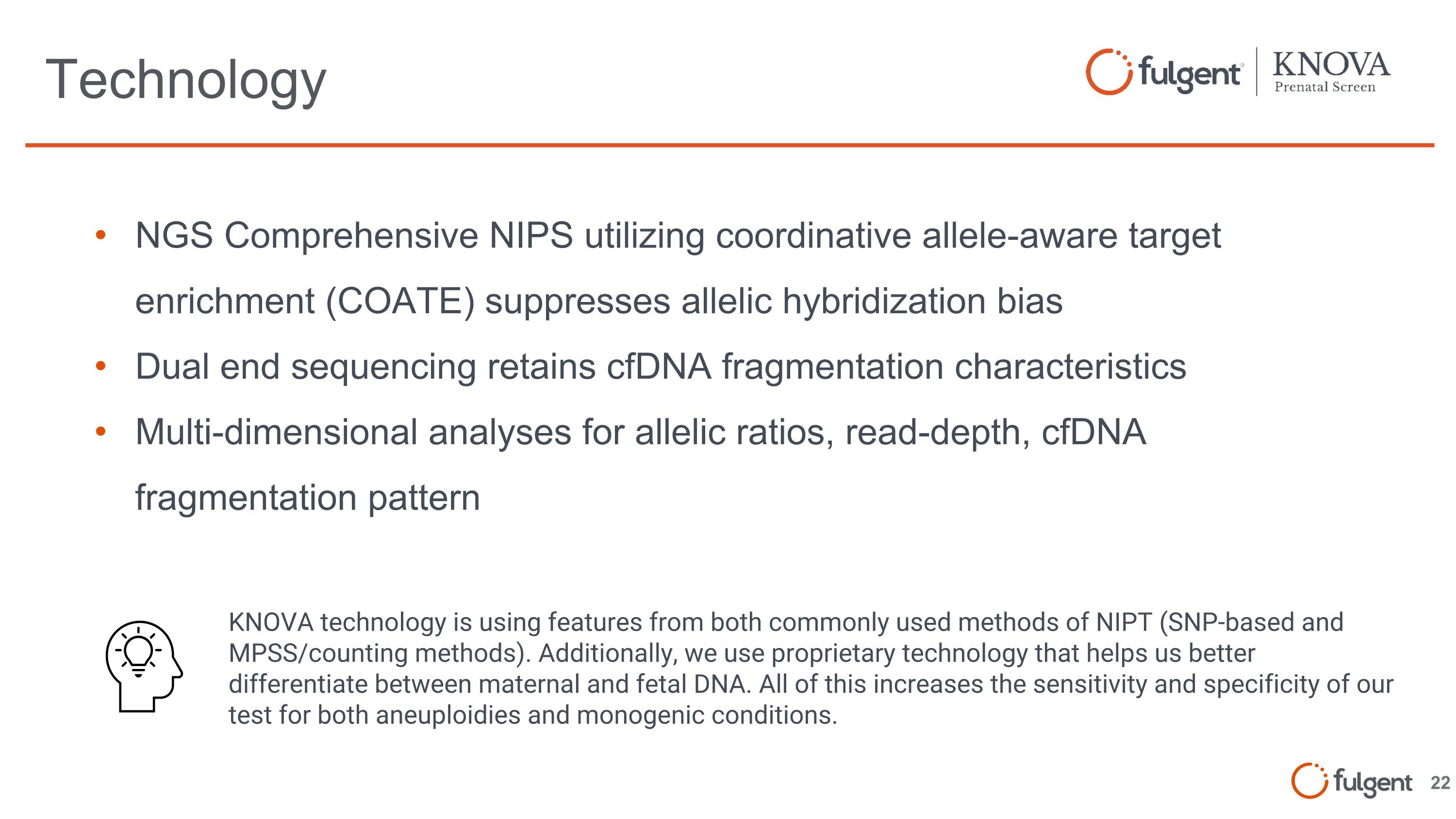 Technology

fulgent | KNOVA Prenatal Screen

• NGS Comprehensive NIPS utilizing coordinative allele-aware target enrichment (COATE) suppresses allelic hybridization bias
• Dual end sequencing retains cfDNA fragmentation characteristics
• Multi-dimensional analyses for allelic ratios, read-depth, cfDNA fragmentation pattern

KNOVA technology is using features from both commonly used methods of NIPT (SNP-based and MPSS/counting methods). Additionally, we use proprietary technology that helps us better differentiate between maternal and fetal DNA. All of this increases the sensitivity and specificity of our test for both aneuploidies and monogenic conditions.

fulgent 22